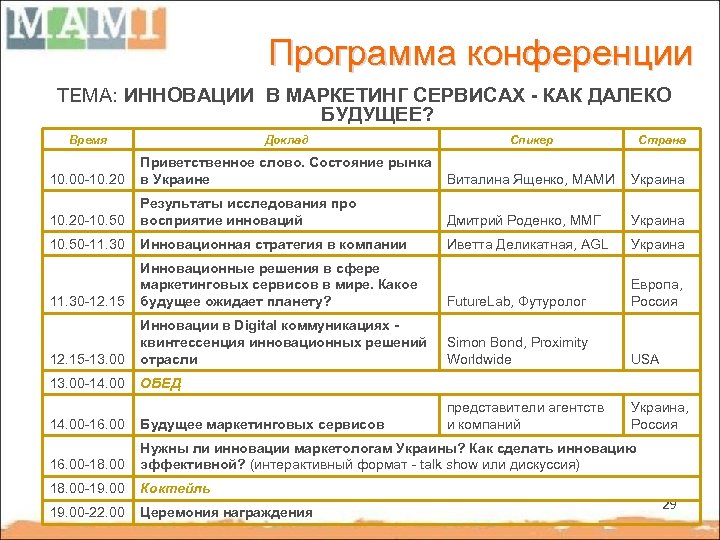 МАМІ

Программа конференции

ТЕМА: ИННОВАЦИИ В МАРКЕТИНГ СЕРВИСАХ - КАК ДАЛЕКО БУДУЩЕЕ?

| Время | Доклад | Спикер | Страна |
|---|---|---|---|
| 10.00-10.20 | Приветственное слово. Состояние рынка в Украине | Виталина Ященко, МАМИ | Украина |
| 10.20-10.50 | Результаты исследования про восприятие инноваций | Дмитрий Роденко, ММГ | Украина |
| 10.50-11.30 | Инновационная стратегия в компании | Иветта Деликатная, AGL | Украина |
| 11.30-12.15 | Инновационные решения в сфере маркетинговых сервисов в мире. Какое будущее ожидает планету? | FutureLab, Футуролог | Европа, Россия |
| 12.15-13.00 | Инновации в Digital коммуникациях - квинтессенция инновационных решений отрасли | Simon Bond, Proximity Worldwide | USA |
| 13.00-14.00 | ОБЕД | | |
| 14.00-16.00 | Будущее маркетинговых сервисов | представители агентств и компаний | Украина, Россия |
| 16.00-18.00 | Нужны ли инновации маркетологам Украины? Как сделать инновацию эффективной? (интерактивный формат - talk show или дискуссия) | | |
| 18.00-19.00 | Коктейль | | |
| 19.00-22.00 | Церемония награждения | | |

29